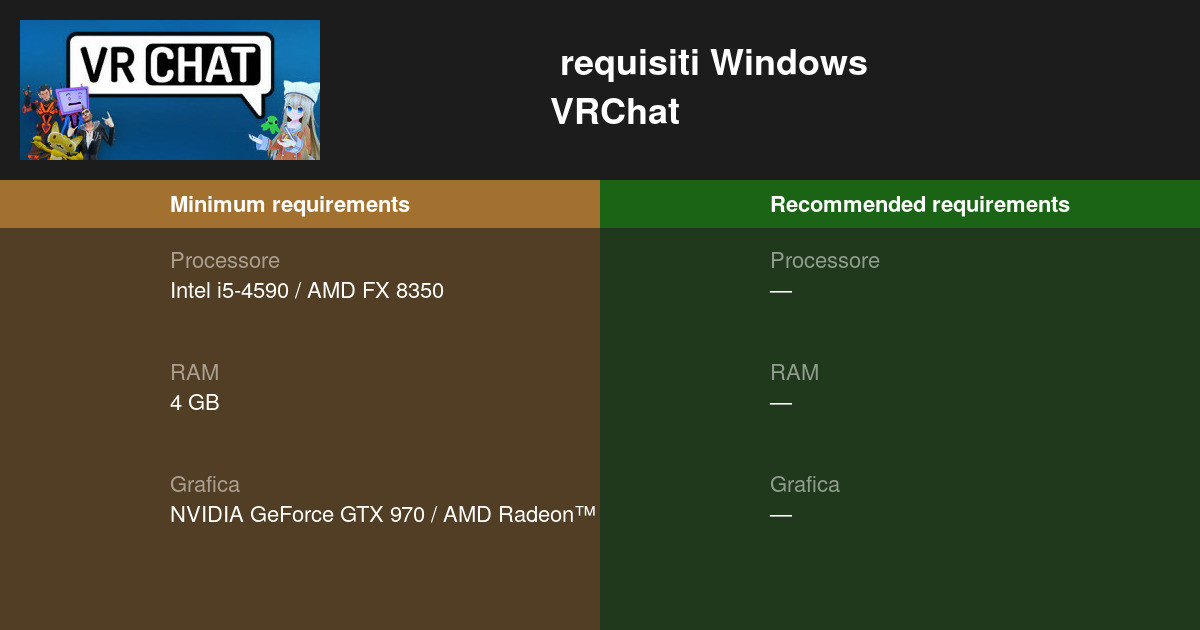 VR CHAT

requisiti Windows
VRChat

Minimum requirements

Processore
Intel i5-4590 / AMD FX 8350

RAM
4 GB

Grafica
NVIDIA GeForce GTX 970 / AMD Radeon™

Recommended requirements

Processore
—

RAM
—

Grafica
—